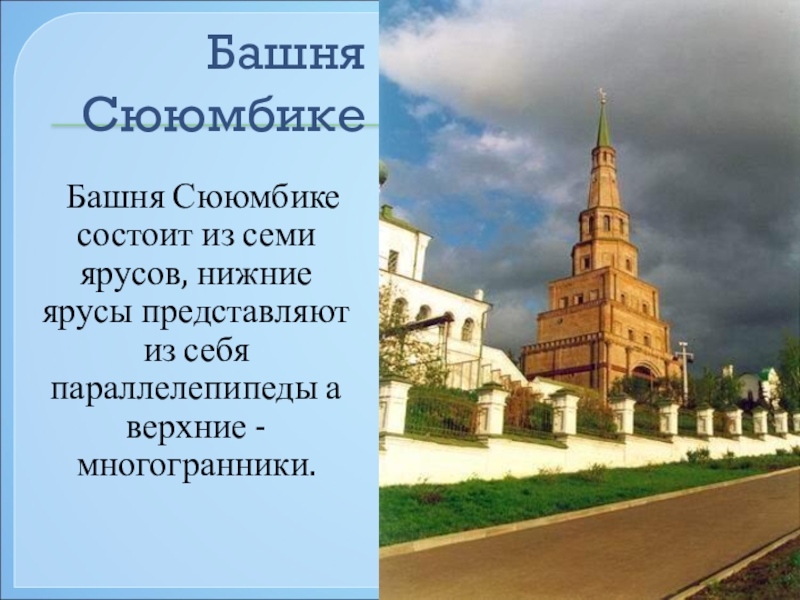 Башня Сююмбике

Башня Сююмбике состоит из семи ярусов, нижние ярусы представляют из себя параллелепипеды а верхние - многогранники.